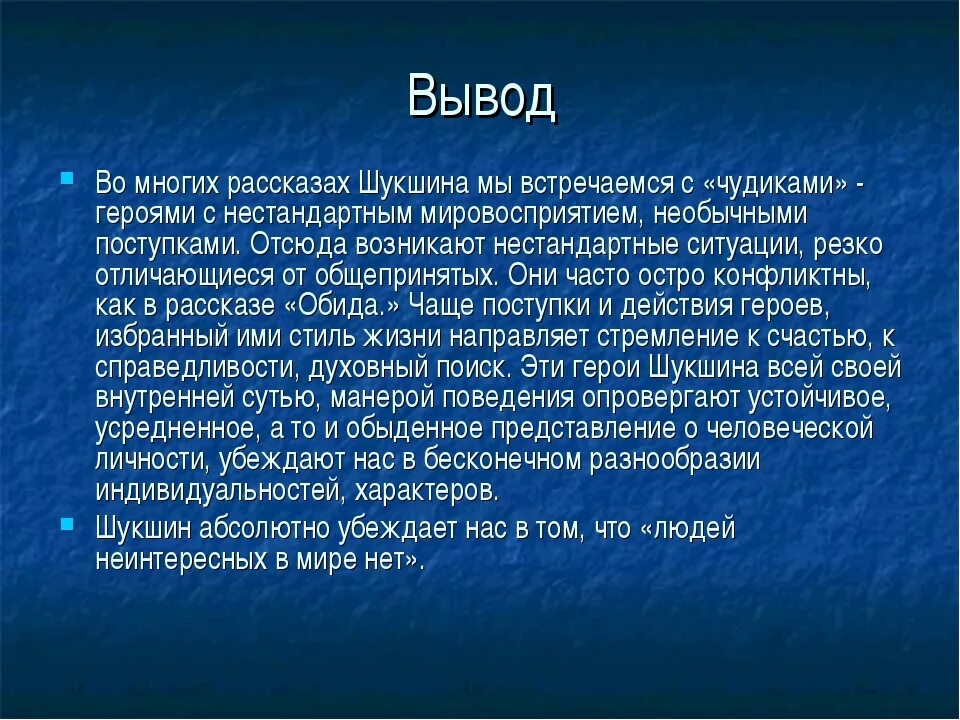 Вывод

Во многих рассказах Шукшина мы встречаемся с «чудиками» - героями с нестандартным мировосприятием, необычными поступками. Отсюда возникают нестандартные ситуации, резко отличающиеся от общепринятых. Они часто остро конфликтны, как в рассказе «Обида.» Чаще поступки и действия героев, избранный ими стиль жизни направляет стремление к счастью, к справедливости, духовный поиск. Эти герои Шукшина всей своей внутренней сутью, манерой поведения опровергают устойчивое, усредненное, а то и обыденное представление о человеческой личности, убеждают нас в бесконечном разнообразии индивидуальностей, характеров.

Шукшин абсолютно убеждает нас в том, что «людей неинтересных в мире нет».